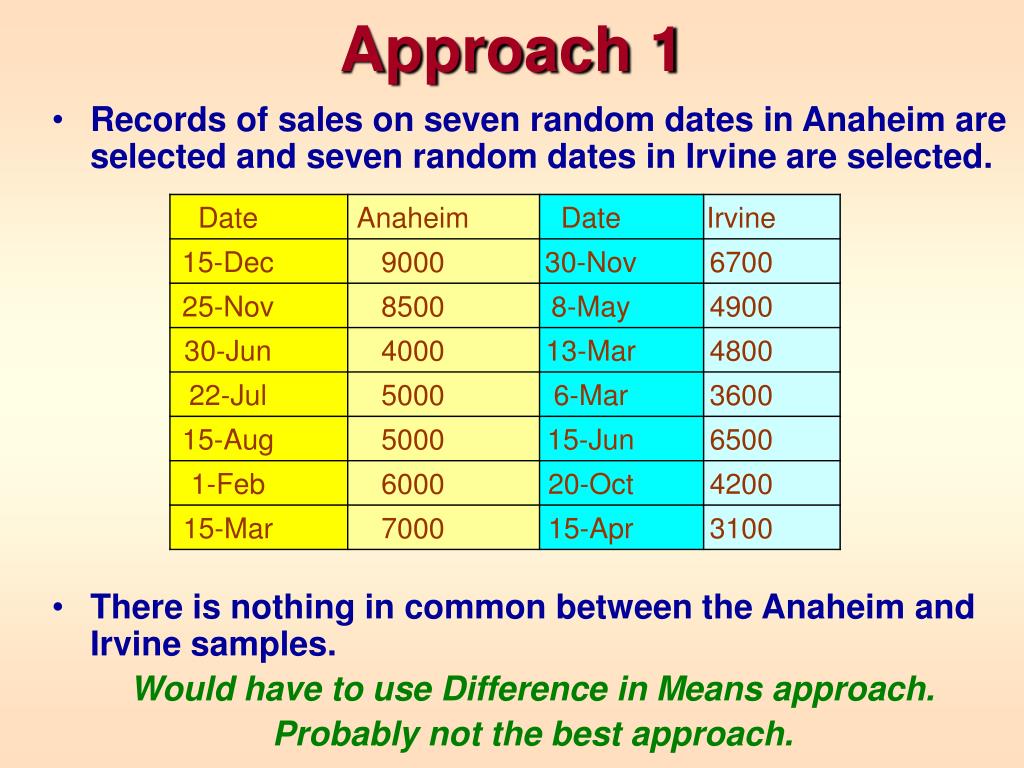 Approach 1

• Records of sales on seven random dates in Anaheim are selected and seven random dates in Irvine are selected.

| Date | Anaheim | Date | Irvine |
|---|---|---|---|
| 15-Dec | 9000 | 30-Nov | 6700 |
| 25-Nov | 8500 | 8-May | 4900 |
| 30-Jun | 4000 | 13-Mar | 4800 |
| 22-Jul | 5000 | 6-Mar | 3600 |
| 15-Aug | 5000 | 15-Jun | 6500 |
| 1-Feb | 6000 | 20-Oct | 4200 |
| 15-Mar | 7000 | 15-Apr | 3100 |

• There is nothing in common between the Anaheim and Irvine samples.

Would have to use Difference in Means approach.

Probably not the best approach.